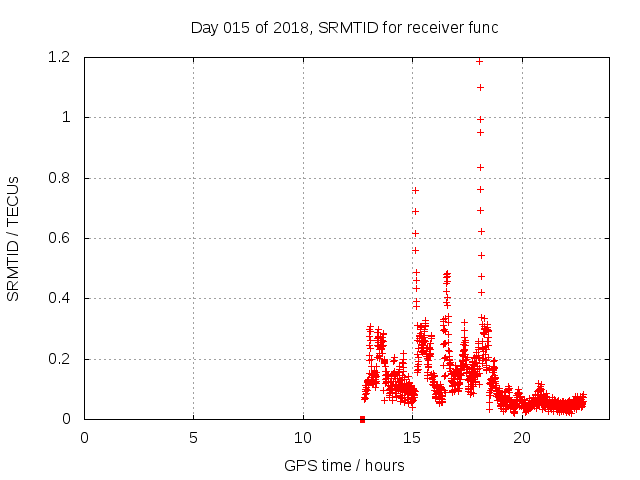 Day 015 of 2018, SRMTID for receiver func

SRMTID / TECUs

1.2
1
0.8
0.6
0.4
0.2
0

0
5
10
15
20

GPS time / hours